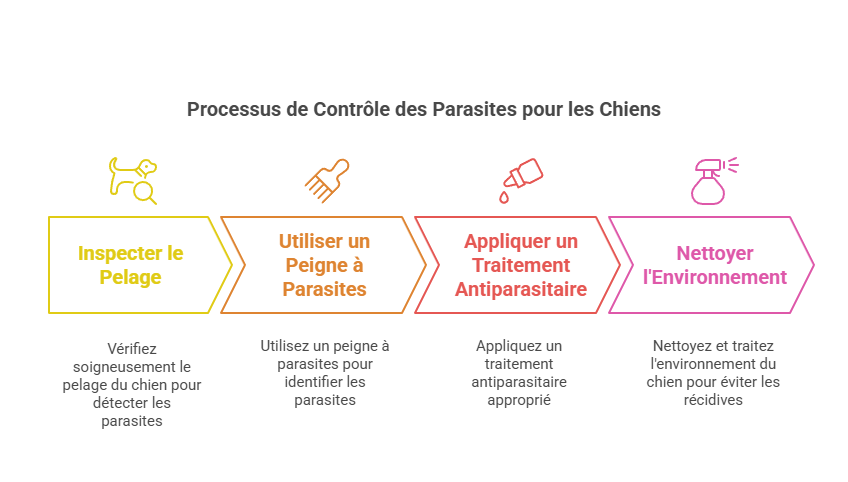 Processus de Contrôle des Parasites pour les Chiens

Inspecter le Pelage

Vérifiez soigneusement le pelage du chien pour détecter les parasites

Utiliser un Peigne à Parasites

Utilisez un peigne à parasites pour identifier les parasites

Appliquer un Traitement Antiparasitaire

Appliquez un traitement antiparasitaire approprié

Nettoyer l'Environnement

Nettoyez et traitez l'environnement du chien pour éviter les récidives